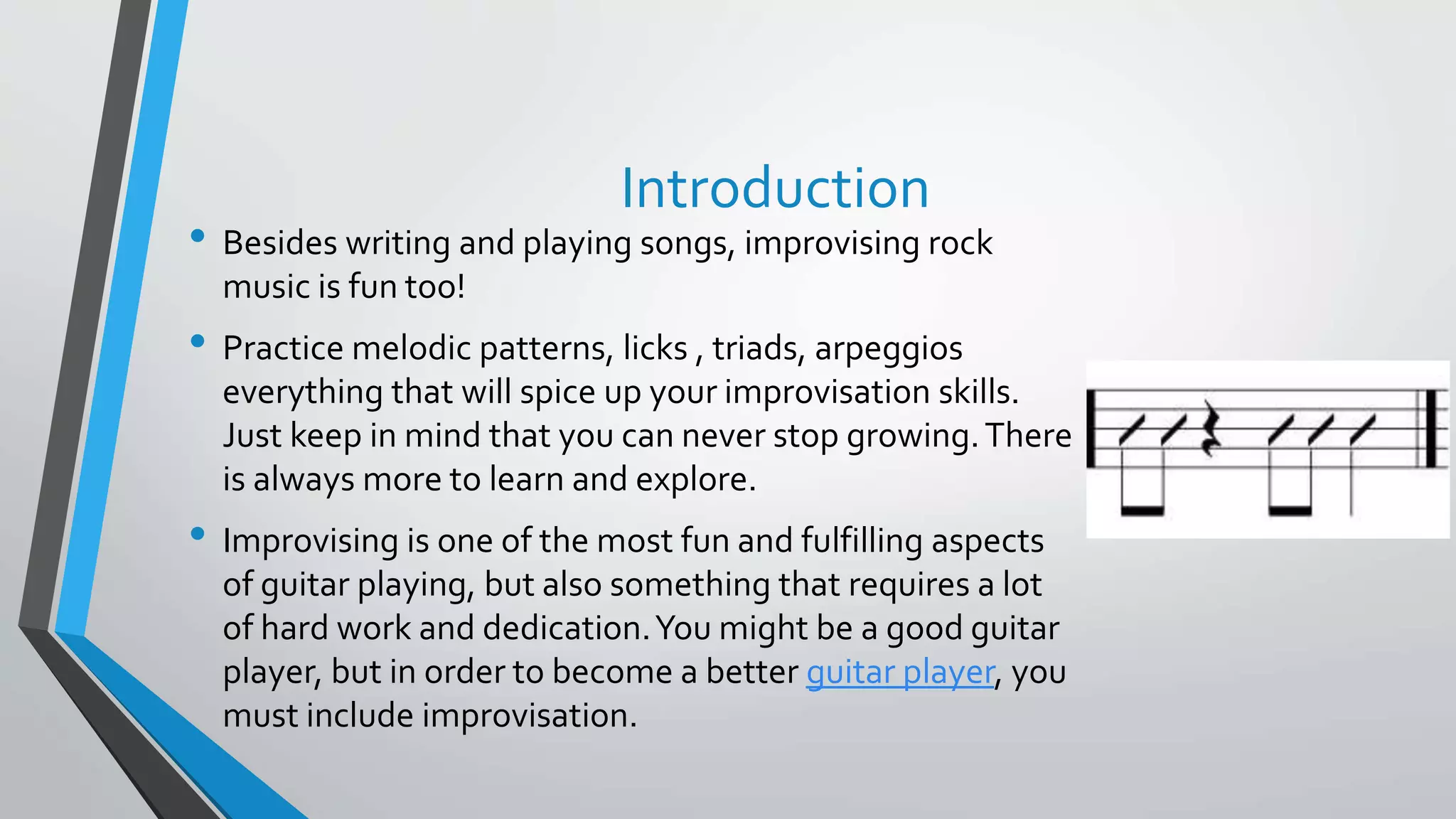 Introduction

• Besides writing and playing songs, improvising rock music is fun too!

• Practice melodic patterns, licks , triads, arpeggios everything that will spice up your improvisation skills. Just keep in mind that you can never stop growing. There is always more to learn and explore.

• Improvising is one of the most fun and fulfilling aspects of guitar playing, but also something that requires a lot of hard work and dedication. You might be a good guitar player, but in order to become a better guitar player, you must include improvisation.